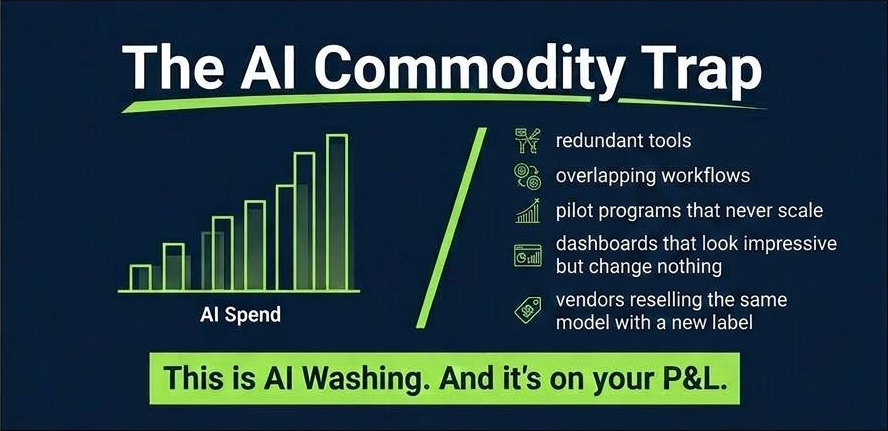 The AI Commodity Trap

AI Spend

redundant tools

overlapping workflows

pilot programs that never scale

dashboards that look impressive but change nothing

vendors reselling the same model with a new label

This is AI Washing. And it's on your P&L.